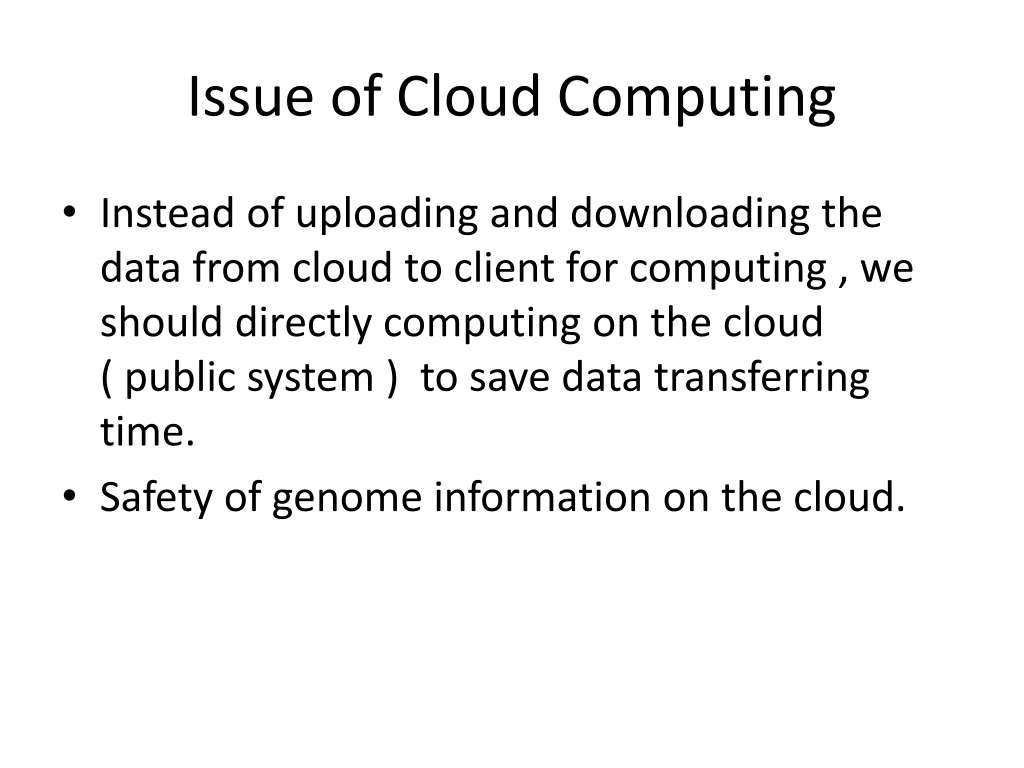 Issue of Cloud Computing

• Instead of uploading and downloading the data from cloud to client for computing , we should directly computing on the cloud ( public system ) to save data transferring time.

• Safety of genome information on the cloud.